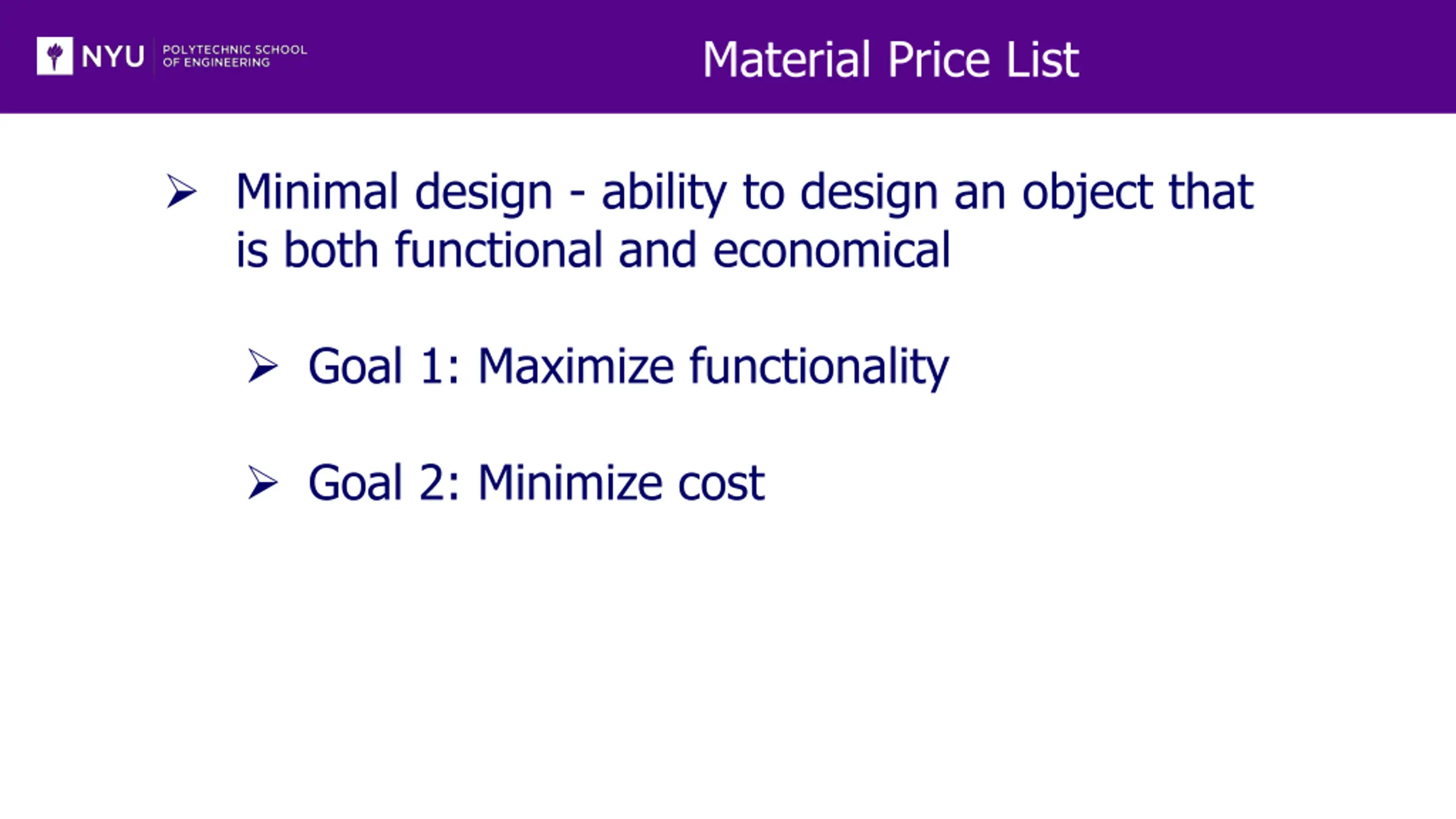 NYU POLYTECHNIC SCHOOL OF ENGINEERING

Material Price List

➢ Minimal design - ability to design an object that is both functional and economical

➢ Goal 1: Maximize functionality

➢ Goal 2: Minimize cost